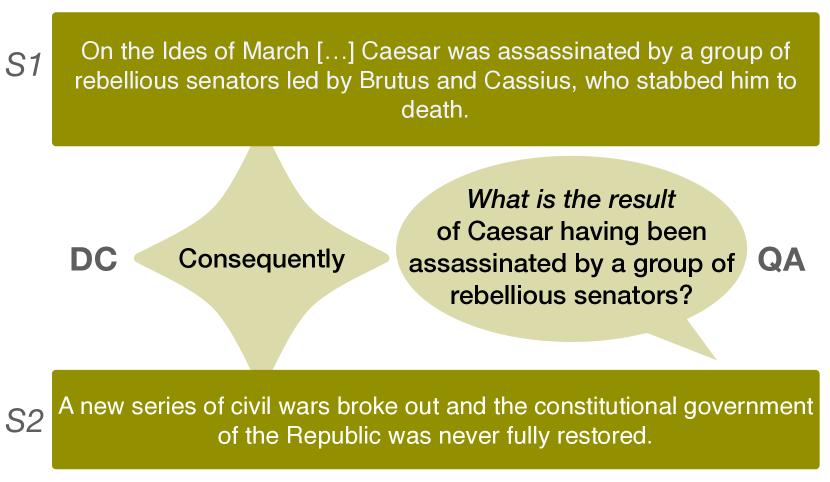 S1

On the Ides of March […] Caesar was assassinated by a group of rebellious senators led by Brutus and Cassius, who stabbed him to death.

DC

Consequently

What is the result of Caesar having been assassinated by a group of rebellious senators?

QA

S2

A new series of civil wars broke out and the constitutional government of the Republic was never fully restored.